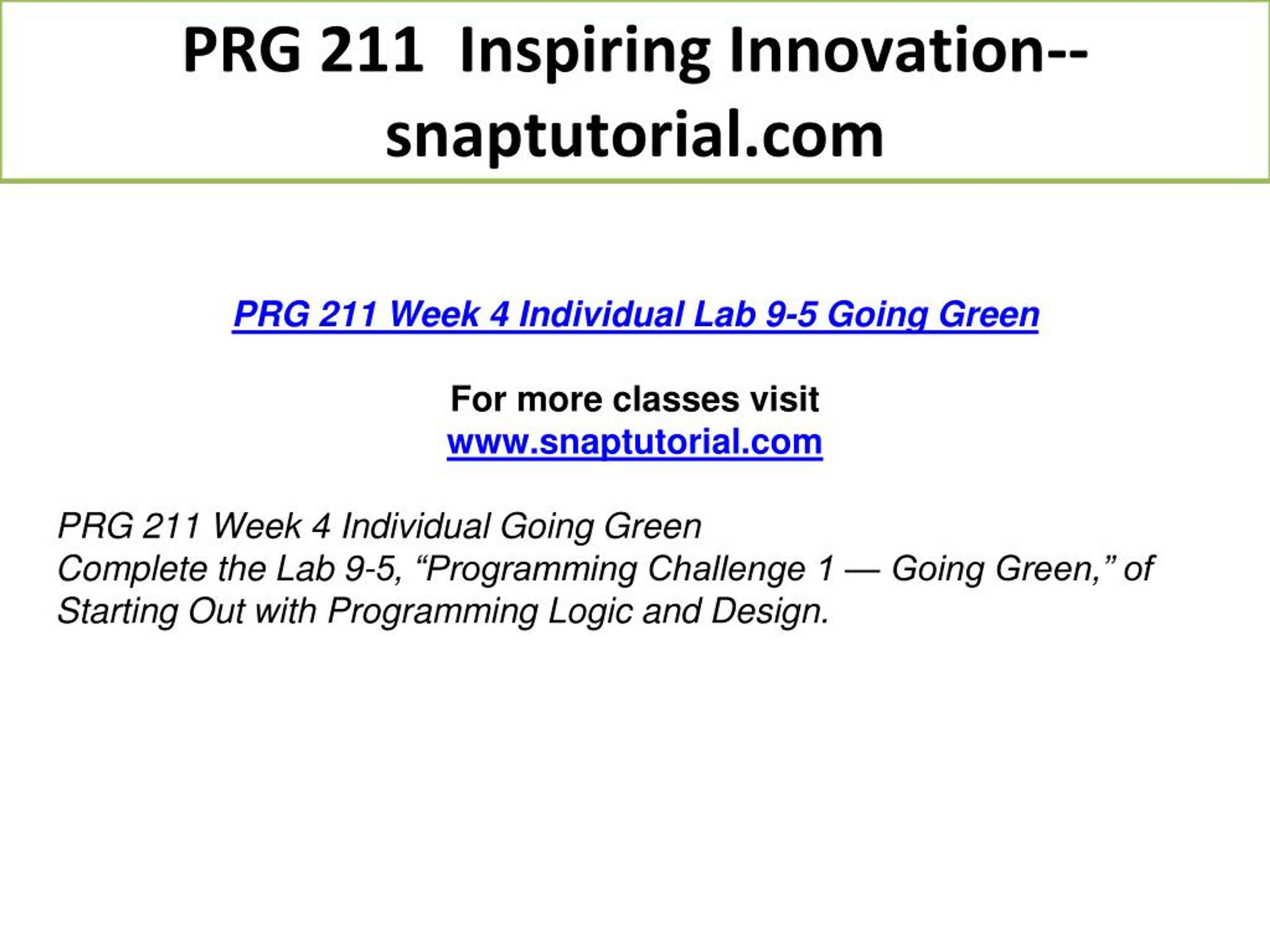 PRG 211 Inspiring Innovation--snaptutorial.com

PRG 211 Week 4 Individual Lab 9-5 Going Green

For more classes visit
www.snaptutorial.com

PRG 211 Week 4 Individual Going Green
Complete the Lab 9-5, “Programming Challenge 1 — Going Green,” of Starting Out with Programming Logic and Design.